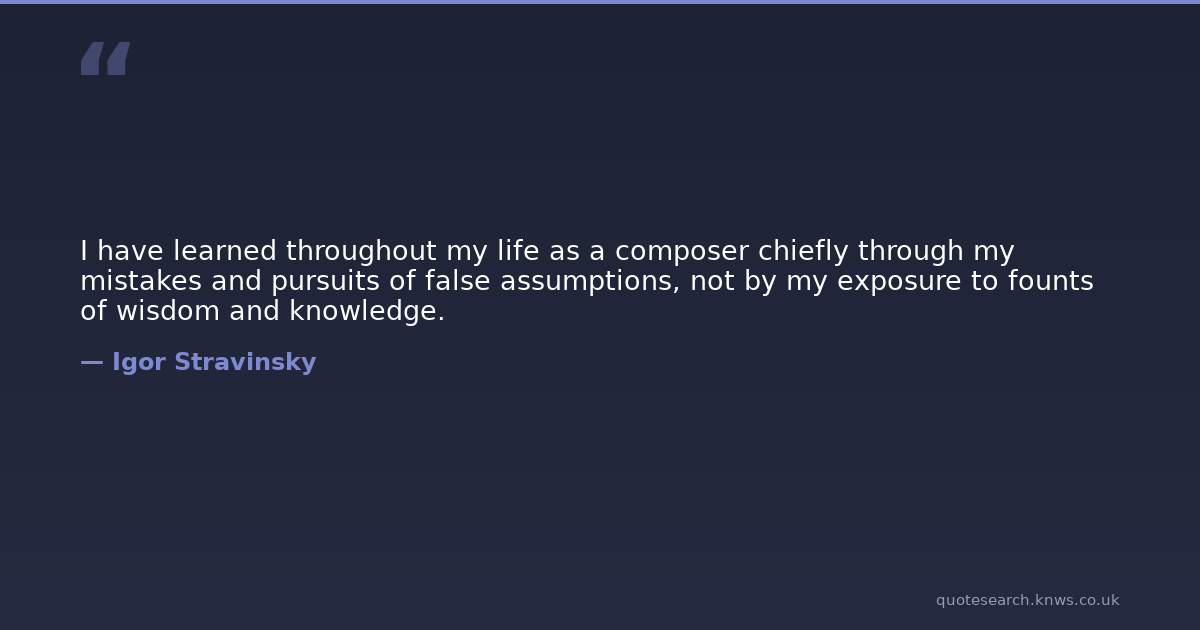 “

I have learned throughout my life as a composer chiefly through my mistakes and pursuits of false assumptions, not by my exposure to founts of wisdom and knowledge.

— Igor Stravinsky

quotesearch.knws.co.uk